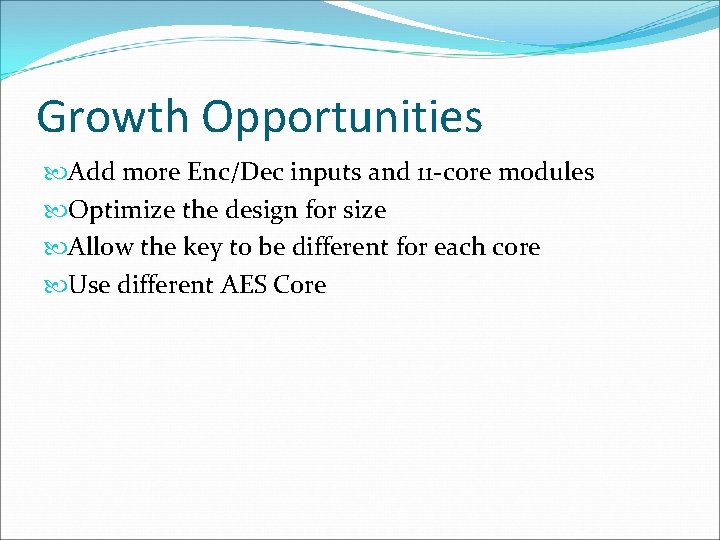 Growth Opportunities

Add more Enc/Dec inputs and 11-core modules

Optimize the design for size

Allow the key to be different for each core

Use different AES Core